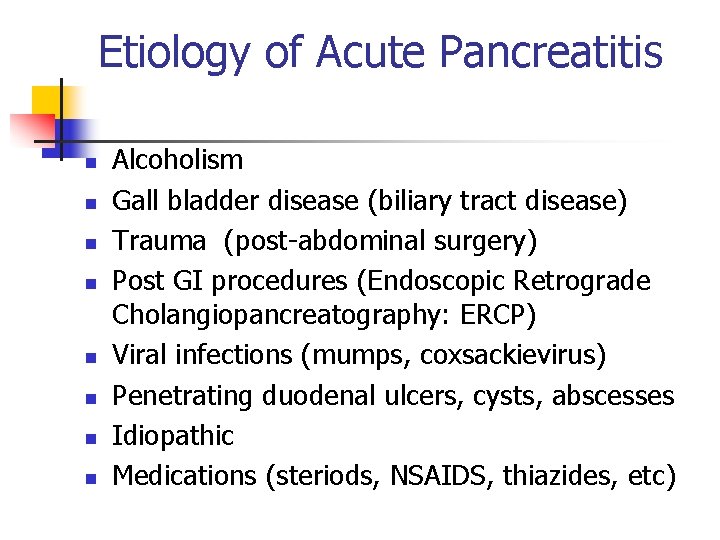 Etiology of Acute Pancreatitis

- Alcoholism
- Gall bladder disease (biliary tract disease)
- Trauma (post-abdominal surgery)
- Post GI procedures (Endoscopic Retrograde Cholangiopancreatography: ERCP)
- Viral infections (mumps, coxsackievirus)
- Penetrating duodenal ulcers, cysts, abscesses
- Idiopathic
- Medications (steriods, NSAIDS, thiazides, etc)